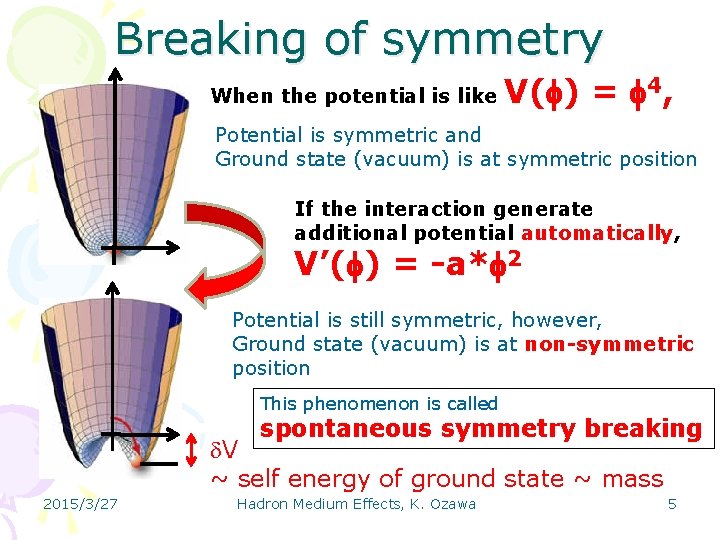 Breaking of symmetry

When the potential is like $V(\phi) = \phi^4$,

Potential is symmetric and
Ground state (vacuum) is at symmetric position

If the interaction generate additional potential automatically,
$V'(\phi) = -a*\phi^2$

Potential is still symmetric, however,
Ground state (vacuum) is at non-symmetric position

This phenomenon is called
spontaneous symmetry breaking

$\delta V$
~ self energy of ground state ~ mass

2015/3/27 Hadron Medium Effects, K. Ozawa 5